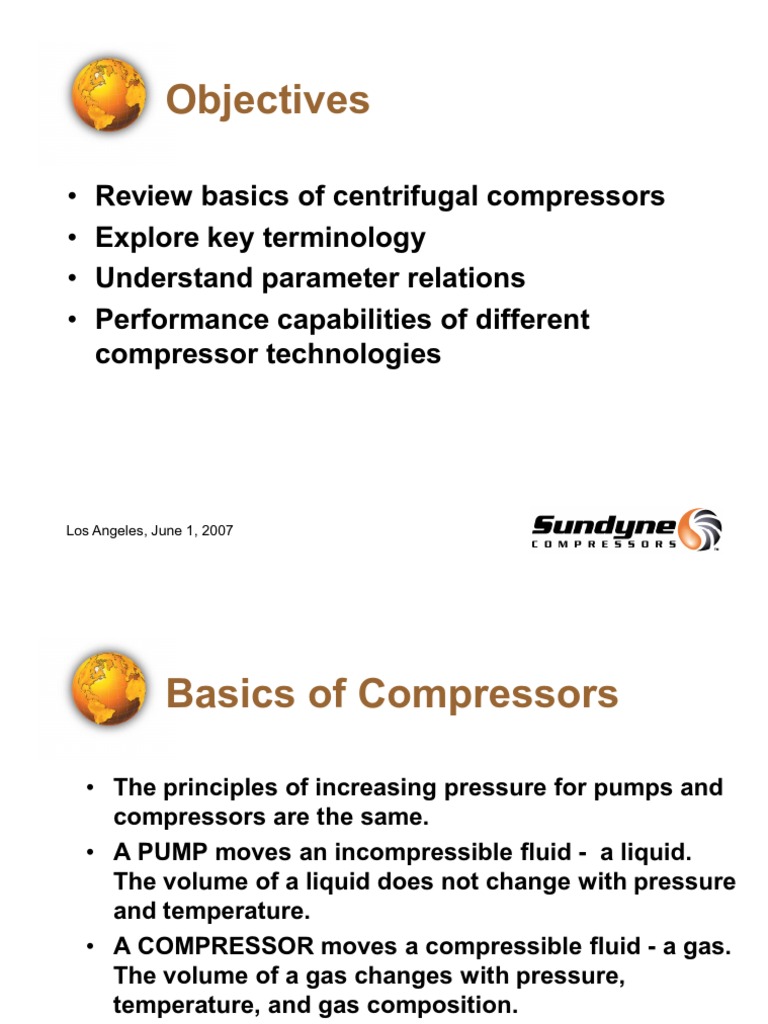 Objectives

• Review basics of centrifugal compressors
• Explore key terminology
• Understand parameter relations
• Performance capabilities of different compressor technologies

Los Angeles, June 1, 2007

Sundyne COMPRESSORS

Basics of Compressors

• The principles of increasing pressure for pumps and compressors are the same.
• A PUMP moves an incompressible fluid - a liquid. The volume of a liquid does not change with pressure and temperature.
• A COMPRESSOR moves a compressible fluid - a gas. The volume of a gas changes with pressure, temperature, and gas composition.